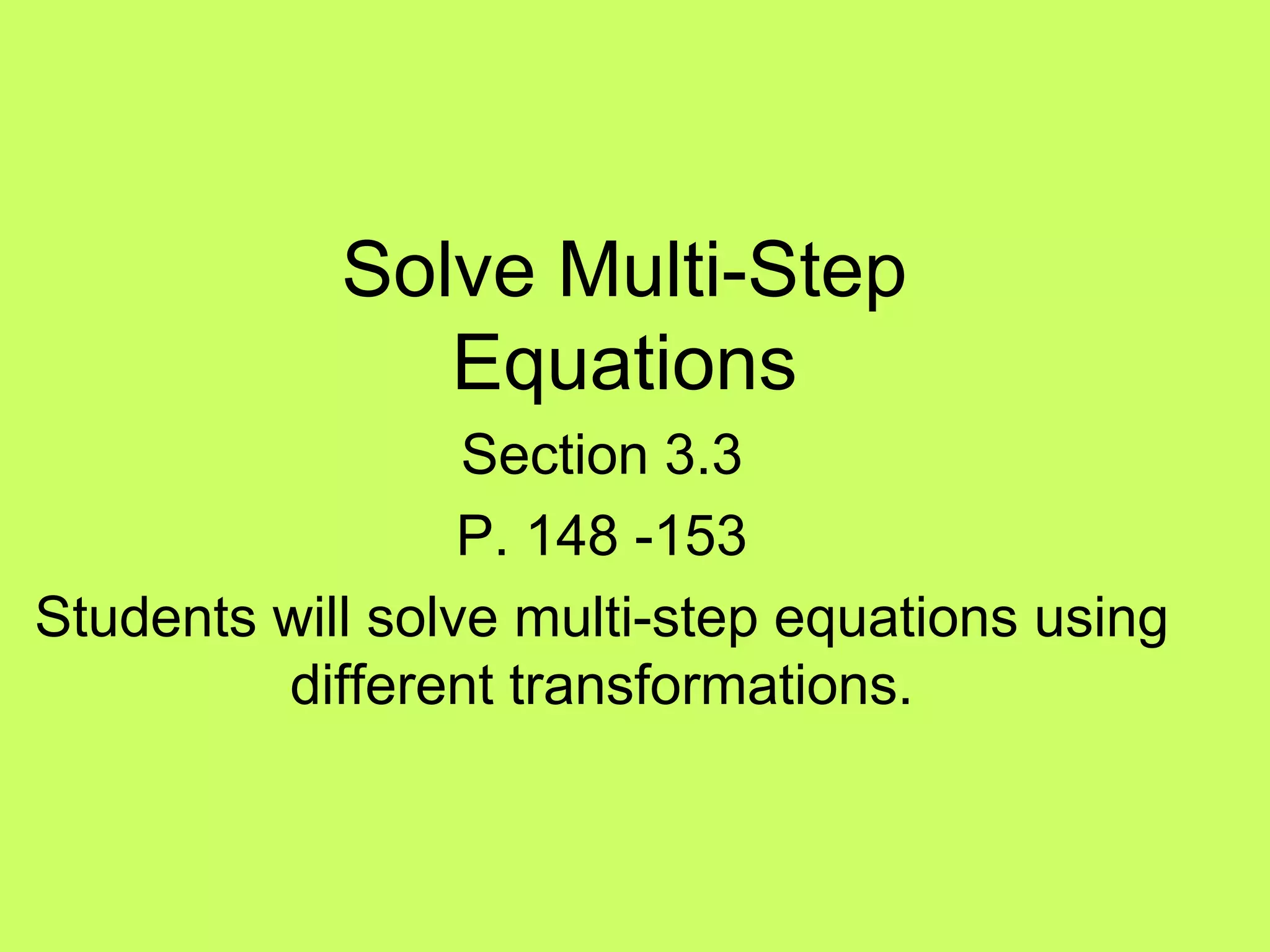 Solve Multi-Step Equations

Section 3.3

P. 148 -153

Students will solve multi-step equations using different transformations.